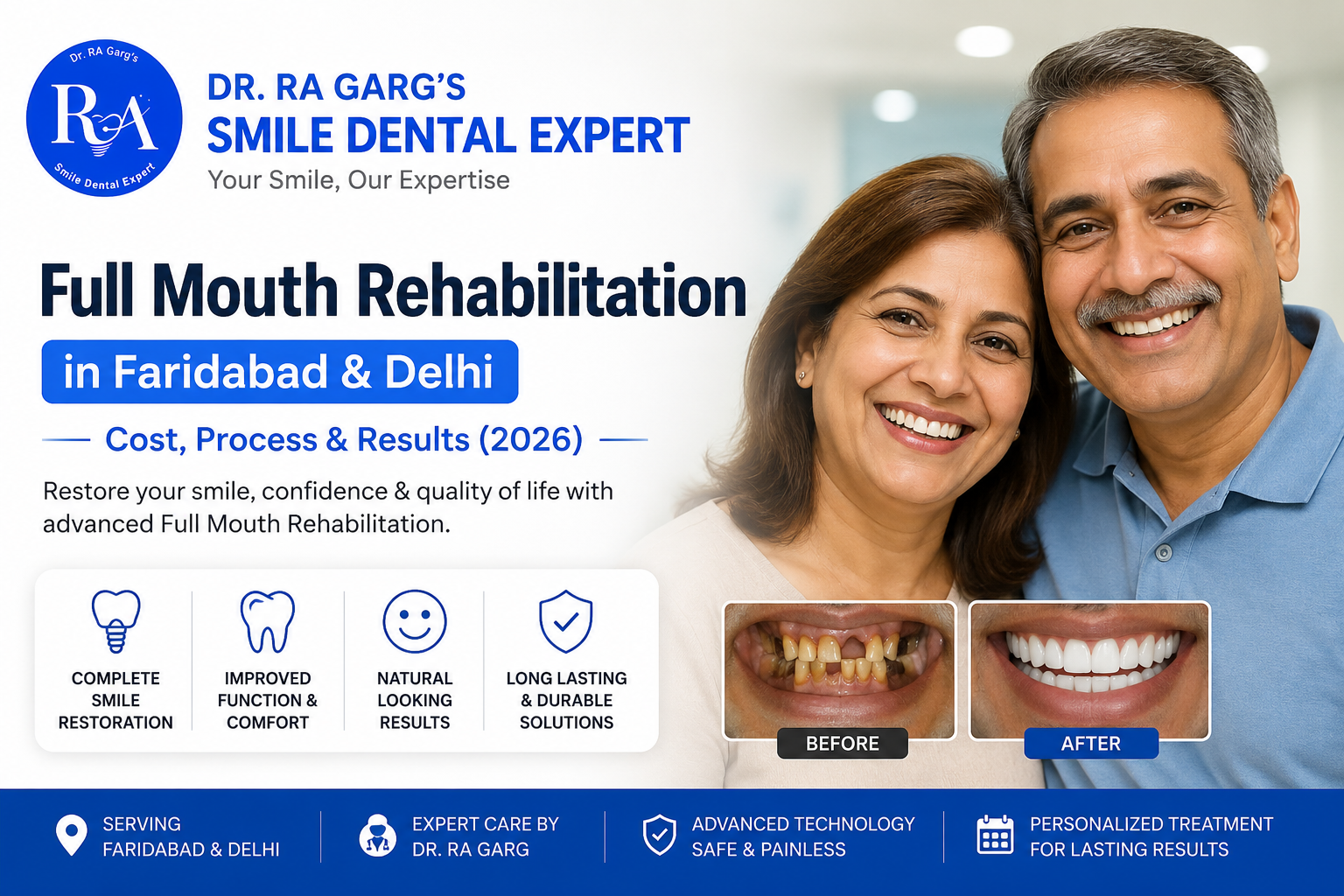 Dr. RA Garg's
RA
Smile Dental Expert

DR. RA GARG'S
SMILE DENTAL EXPERT
Your Smile, Our Expertise

Full Mouth Rehabilitation
in Faridabad & Delhi
Cost, Process & Results (2026)

Restore your smile, confidence & quality of life with advanced Full Mouth Rehabilitation.

COMPLETE SMILE RESTORATION

IMPROVED FUNCTION & COMFORT

NATURAL LOOKING RESULTS

LONG LASTING & DURABLE SOLUTIONS

BEFORE

AFTER

SERVING FARIDABAD & DELHI

EXPERT CARE BY DR. RA GARG

ADVANCED TECHNOLOGY SAFE & PAINLESS

PERSONALIZED TREATMENT FOR LASTING RESULTS